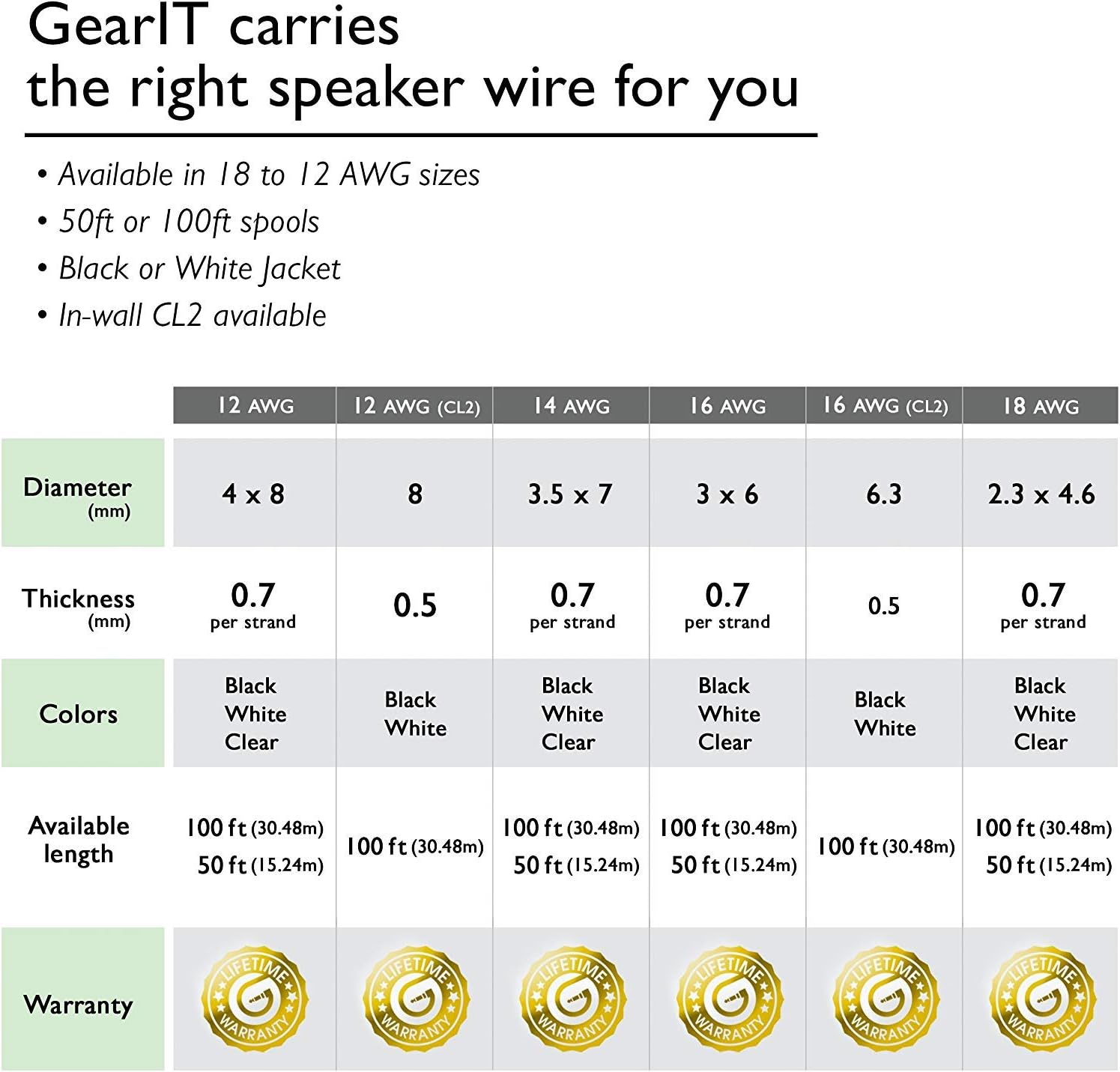 GearIT carries
the right speaker wire for you

• Available in 18 to 12 AWG sizes
• 50ft or 100ft spools
• Black or White Jacket
• In-wall CL2 available

| | 12 AWG | 12 AWG (CL2) | 14 AWG | 16 AWG | 16 AWG (CL2) | 18 AWG |
|---|---|---|---|---|---|---|
| Diameter (mm) | 4 x 8 | 8 | 3.5 x 7 | 3 x 6 | 6.3 | 2.3 x 4.6 |
| Thickness (mm) | 0.7 per strand | 0.5 | 0.7 per strand | 0.7 per strand | 0.5 | 0.7 per strand |
| Colors | Black White Clear | Black White | Black White Clear | Black White Clear | Black White | Black White Clear |
| Available length | 100 ft (30.48m) 50 ft (15.24m) | 100 ft (30.48m) | 100 ft (30.48m) 50 ft (15.24m) | 100 ft (30.48m) 50 ft (15.24m) | 100 ft (30.48m) | 100 ft (30.48m) 50 ft (15.24m) |
| Warranty | LIFETIME WARRANTY | LIFETIME WARRANTY | LIFETIME WARRANTY | LIFETIME WARRANTY | LIFETIME WARRANTY | LIFETIME WARRANTY |